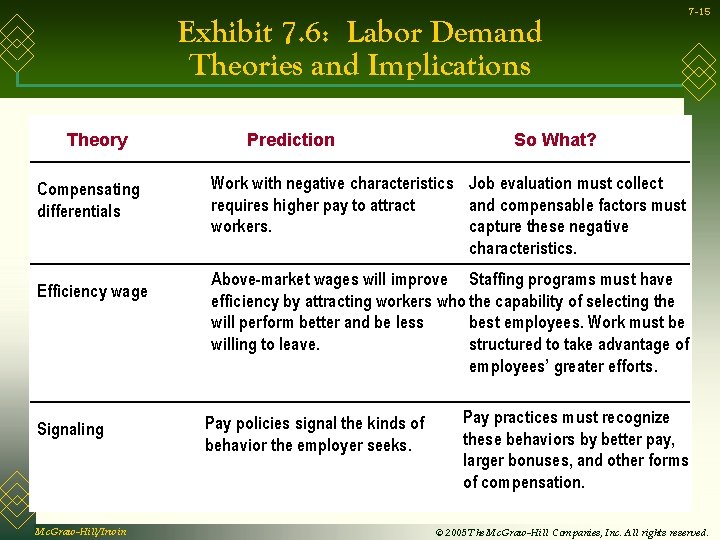 7-15

Exhibit 7.6: Labor Demand Theories and Implications

| Theory | Prediction | So What? |
|---|---|---|
| Compensating differentials | Work with negative characteristics requires higher pay to attract workers. | Job evaluation must collect and compensable factors must capture these negative characteristics. |
| Efficiency wage | Above-market wages will improve efficiency by attracting workers who will perform better and be less willing to leave. | Staffing programs must have the capability of selecting the best employees. Work must be structured to take advantage of employees' greater efforts. |
| Signaling | Pay policies signal the kinds of behavior the employer seeks. | Pay practices must recognize these behaviors by better pay, larger bonuses, and other forms of compensation. |

McGraw-Hill/Irwin

© 2005 The McGraw-Hill Companies, Inc. All rights reserved.